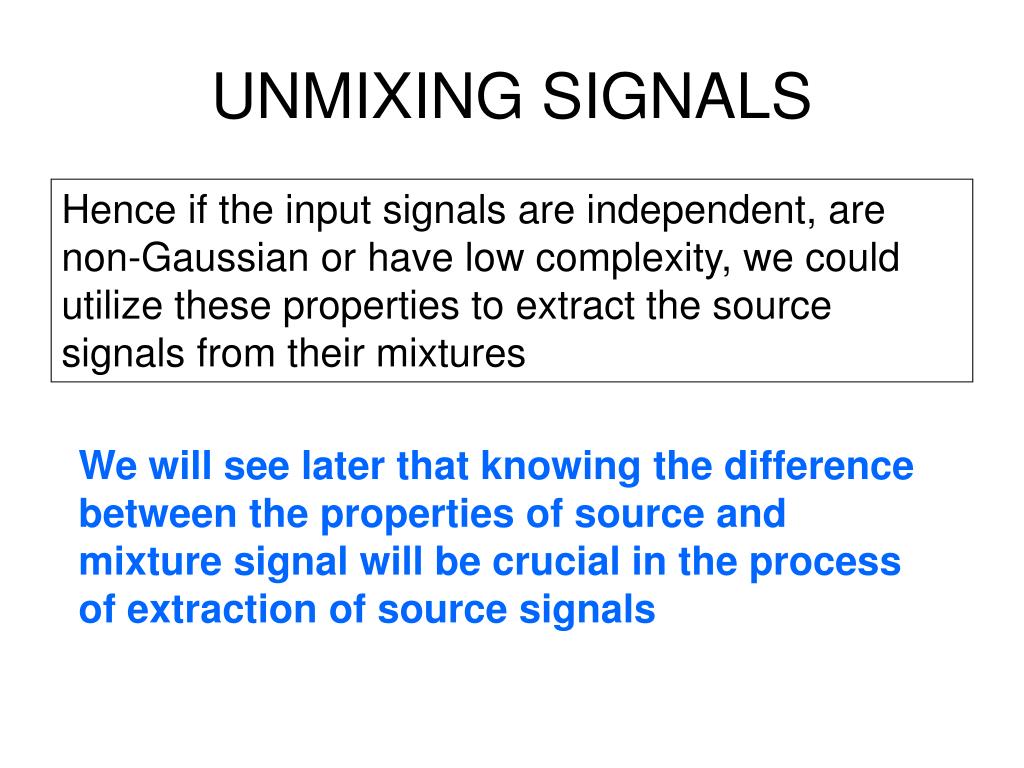 UNMIXING SIGNALS

Hence if the input signals are independent, are non-Gaussian or have low complexity, we could utilize these properties to extract the source signals from their mixtures

We will see later that knowing the difference between the properties of source and mixture signal will be crucial in the process of extraction of source signals